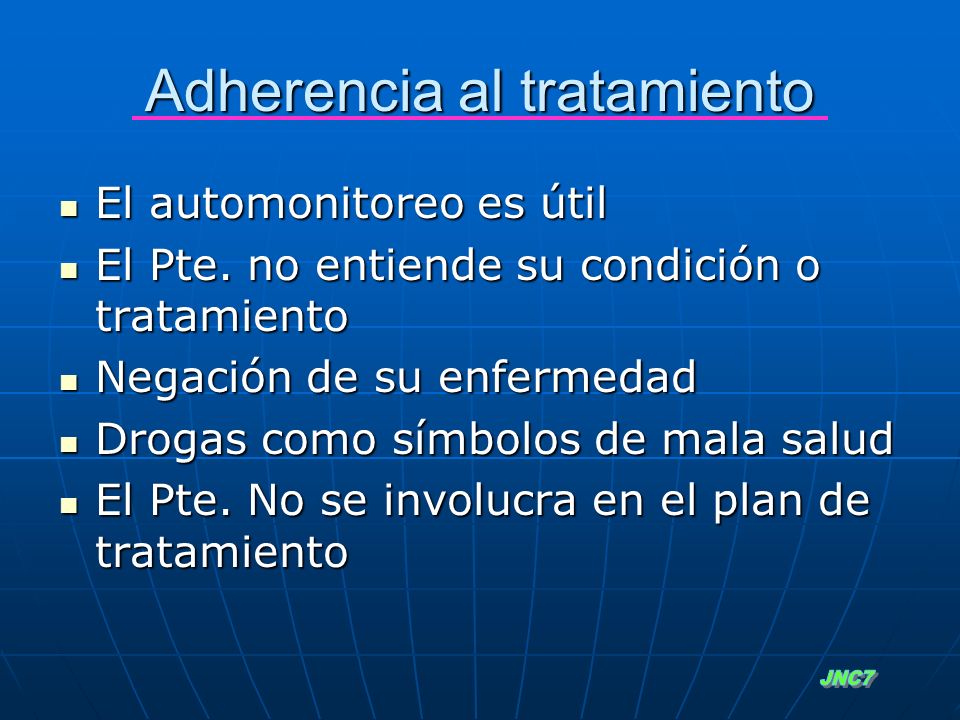 Adherencia al tratamiento

- El automonitoreo es útil
- El Pte. no entiende su condición o tratamiento
- Negación de su enfermedad
- Drogas como símbolos de mala salud
- El Pte. No se involucra en el plan de tratamiento

JNC7